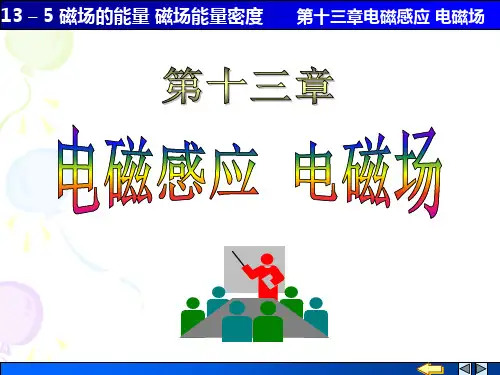 13 – 5 磁场的能量 磁场能量密度

第十三章电磁感应 电磁场

第十三章

电磁感应 电磁场